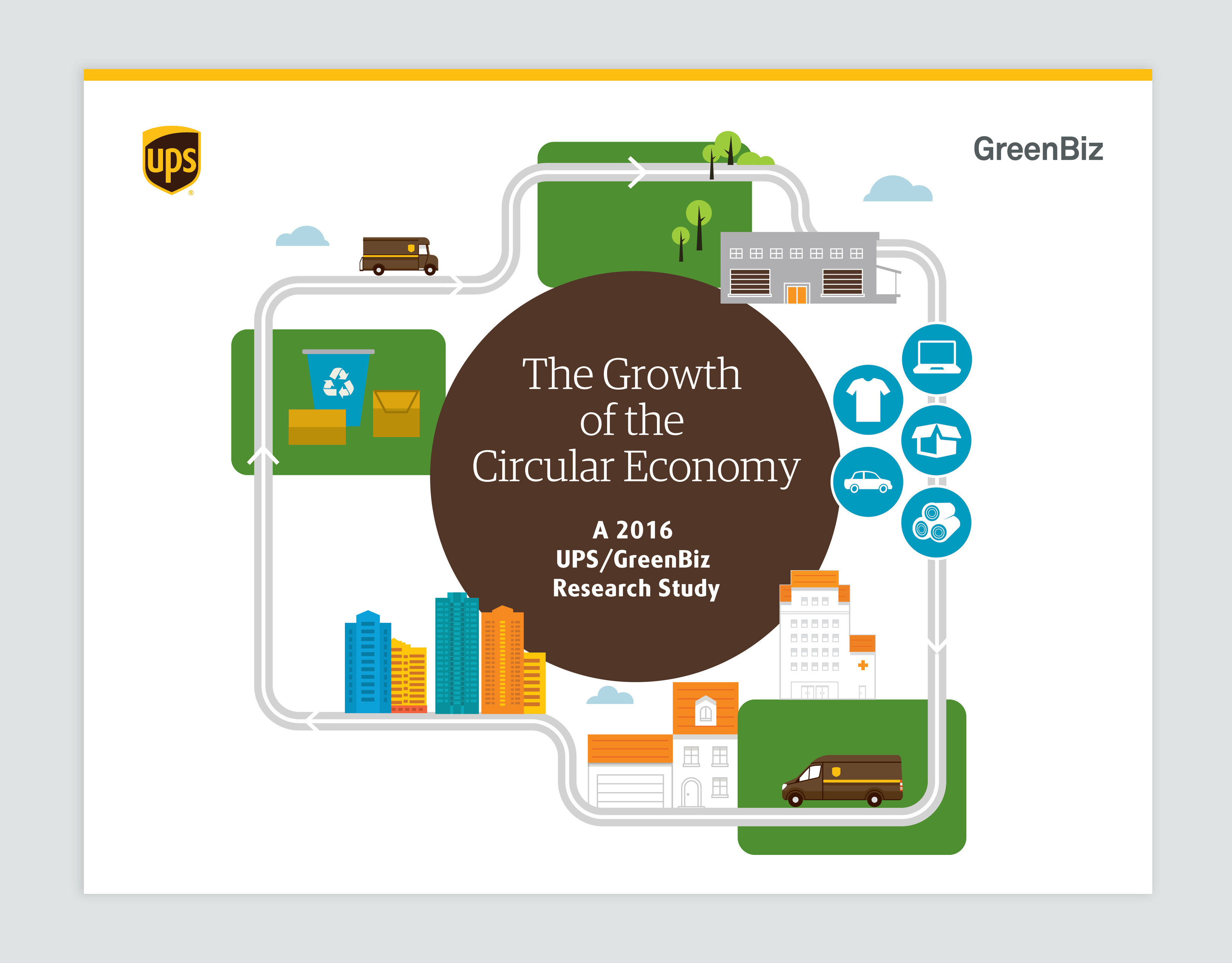 ups

GreenBiz

The Growth of the Circular Economy

A 2016 UPS/GreenBiz Research Study